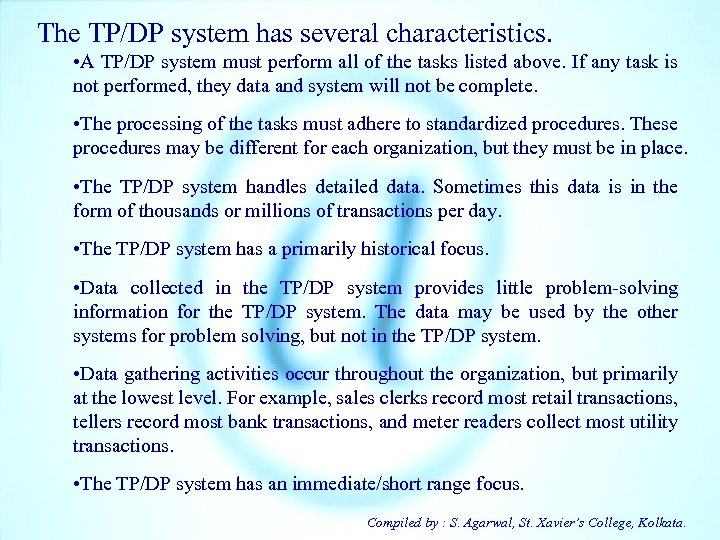 The TP/DP system has several characteristics.

•A TP/DP system must perform all of the tasks listed above. If any task is not performed, they data and system will not be complete.

•The processing of the tasks must adhere to standardized procedures. These procedures may be different for each organization, but they must be in place.

•The TP/DP system handles detailed data. Sometimes this data is in the form of thousands or millions of transactions per day.

•The TP/DP system has a primarily historical focus.

•Data collected in the TP/DP system provides little problem-solving information for the TP/DP system. The data may be used by the other systems for problem solving, but not in the TP/DP system.

•Data gathering activities occur throughout the organization, but primarily at the lowest level. For example, sales clerks record most retail transactions, tellers record most bank transactions, and meter readers collect most utility transactions.

•The TP/DP system has an immediate/short range focus.

Compiled by : S. Agarwal, St. Xavier's College, Kolkata.